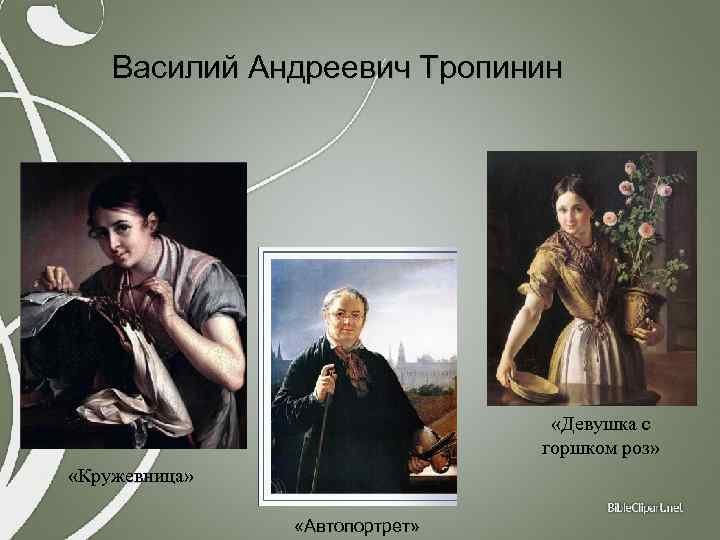 Василий Андреевич Тропинин

«Кружевница»

«Автопортрет»

«Девушка с горшком роз»

BibleClipart.net